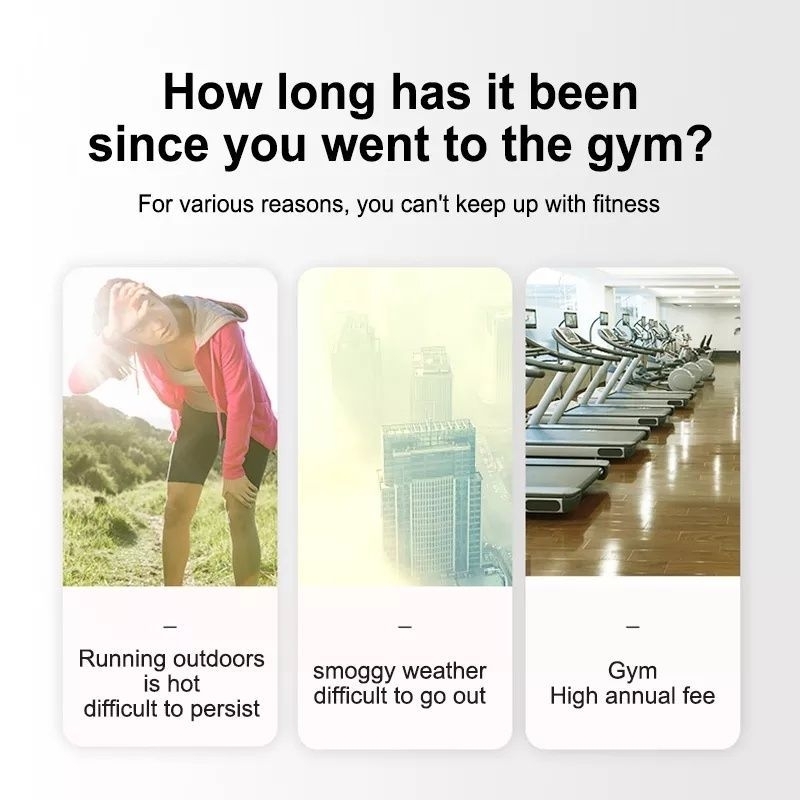 How long has it been since you went to the gym?

For various reasons, you can't keep up with fitness

–

Running outdoors is hot difficult to persist

–

smoggy weather difficult to go out

–

Gym High annual fee